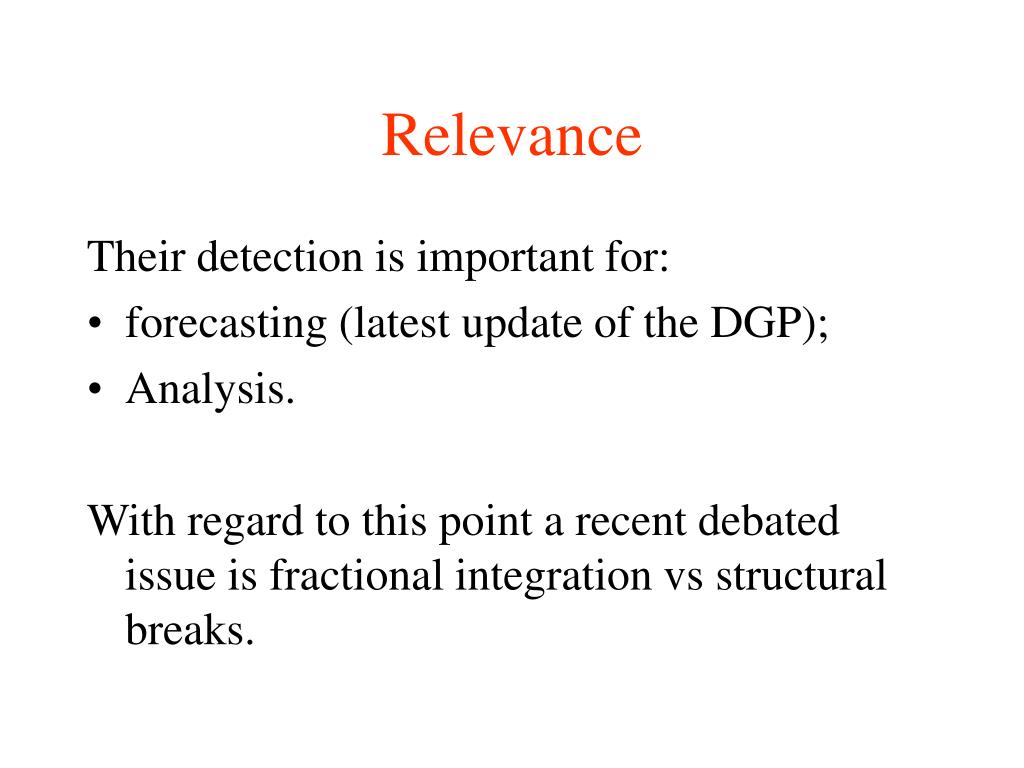 Relevance

Their detection is important for:
• forecasting (latest update of the DGP);
• Analysis.

With regard to this point a recent debated issue is fractional integration vs structural breaks.